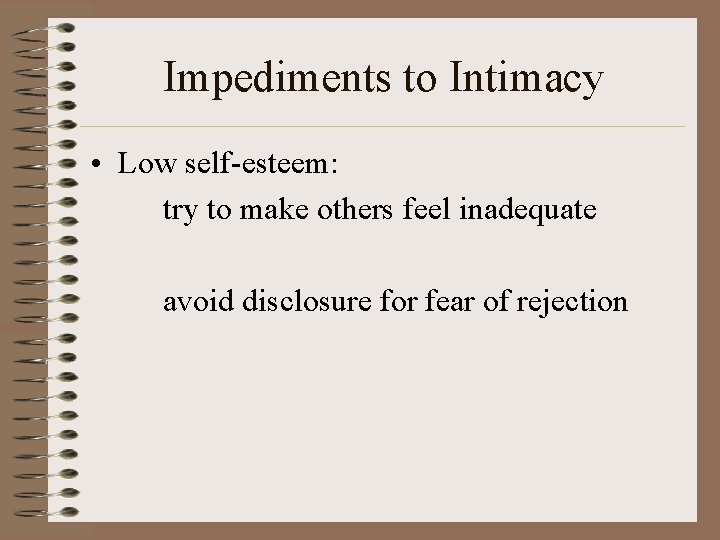 Impediments to Intimacy

• Low self-esteem:

try to make others feel inadequate

avoid disclosure for fear of rejection